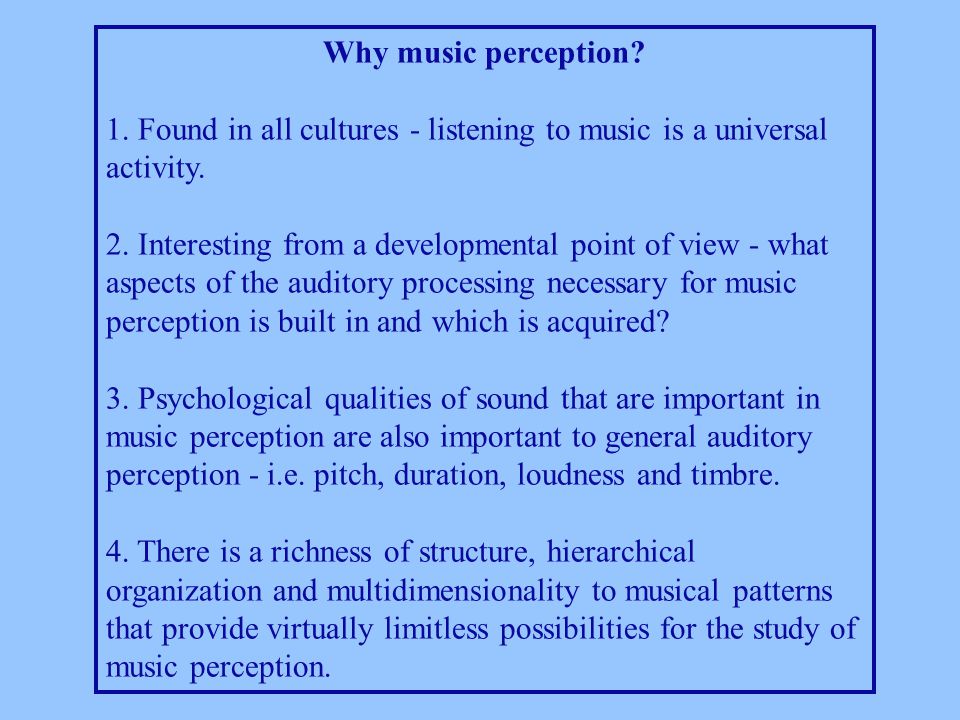 Why music perception?

1. Found in all cultures - listening to music is a universal activity.

2. Interesting from a developmental point of view - what aspects of the auditory processing necessary for music perception is built in and which is acquired?

3. Psychological qualities of sound that are important in music perception are also important to general auditory perception - i.e. pitch, duration, loudness and timbre.

4. There is a richness of structure, hierarchical organization and multidimensionality to musical patterns that provide virtually limitless possibilities for the study of music perception.